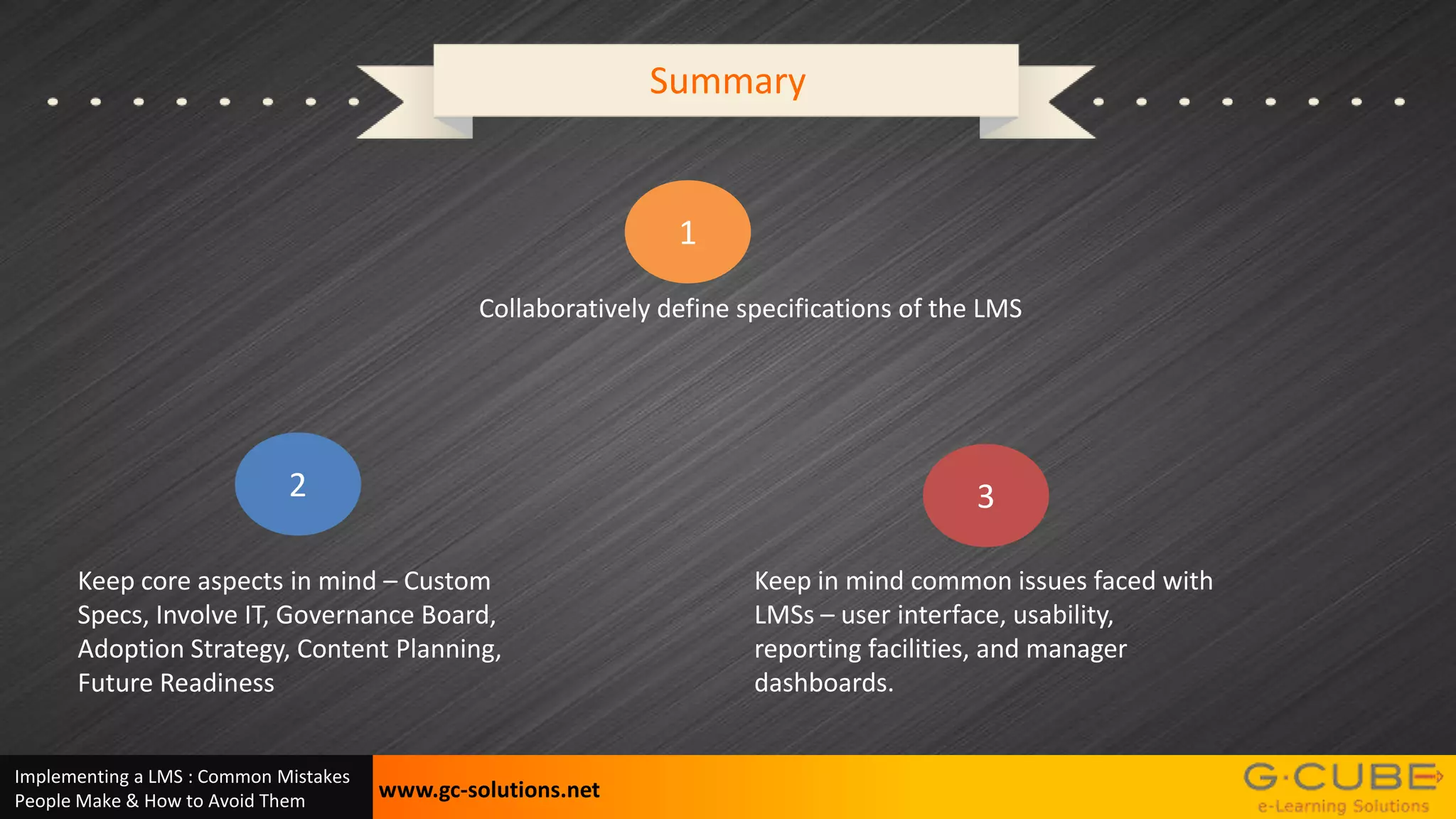 Summary

1

Collaboratively define specifications of the LMS

2

Keep core aspects in mind – Custom Specs, Involve IT, Governance Board, Adoption Strategy, Content Planning, Future Readiness

3

Keep in mind common issues faced with LMSs – user interface, usability, reporting facilities, and manager dashboards.

Implementing a LMS : Common Mistakes People Make & How to Avoid Them

www.gc-solutions.net

G·CUBE
e-Learning Solutions